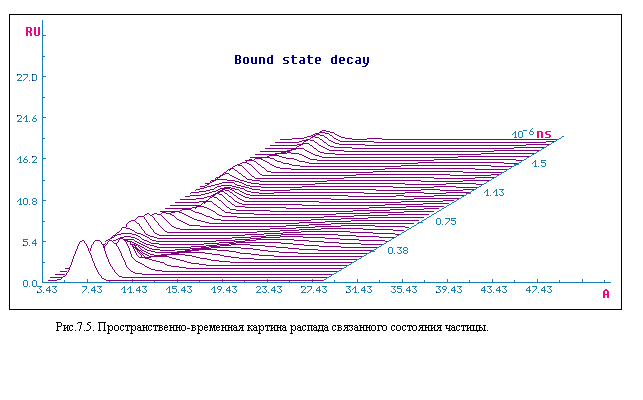 RU

Bound state decay

27.0

21.6

16.2

10.8

5.4

0.0

$10^{-6}$ ns

1.5

1.13

0.75

0.38

3.43 7.43 11.43 15.43 19.43 23.43 27.43 31.43 35.43 39.43 43.43 47.43

A

Рис.7.5. Пространственно-временная картина распада связанного состояния частицы.